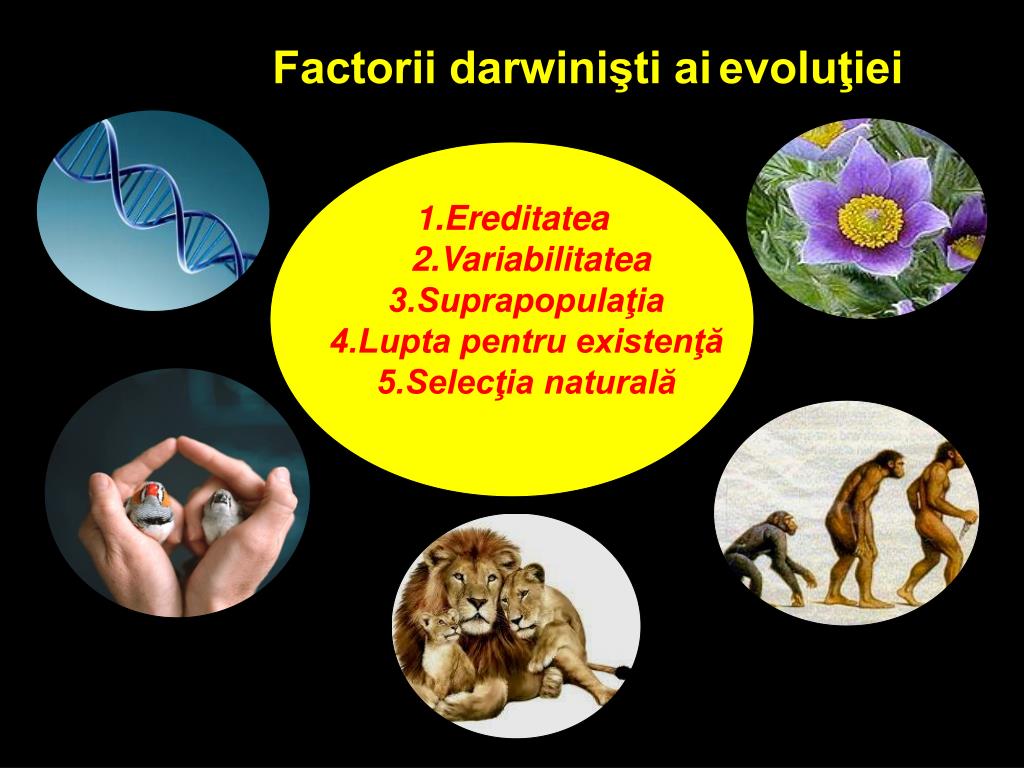 Factorii darwinişti ai evoluţiei

1.Ereditatea
2.Variabilitatea
3.Suprapopulaţia
4.Lupta pentru existenţă
5.Selecţia naturală